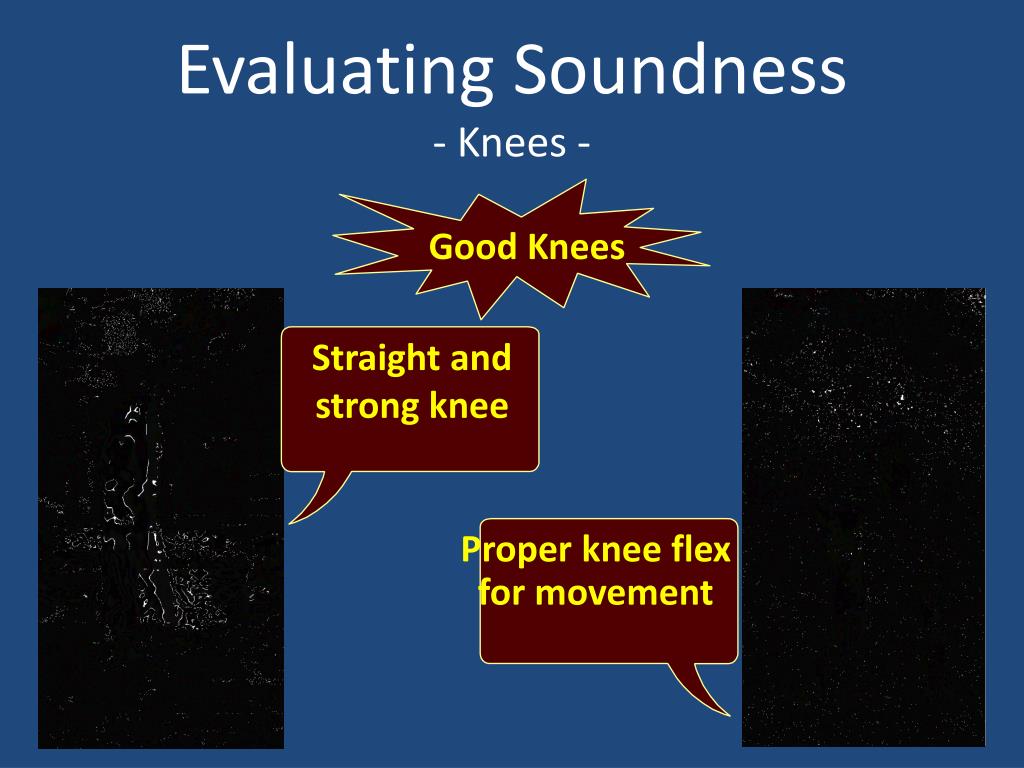 Evaluating Soundness
- Knees -

Good Knees

Straight and strong knee

Proper knee flex for movement